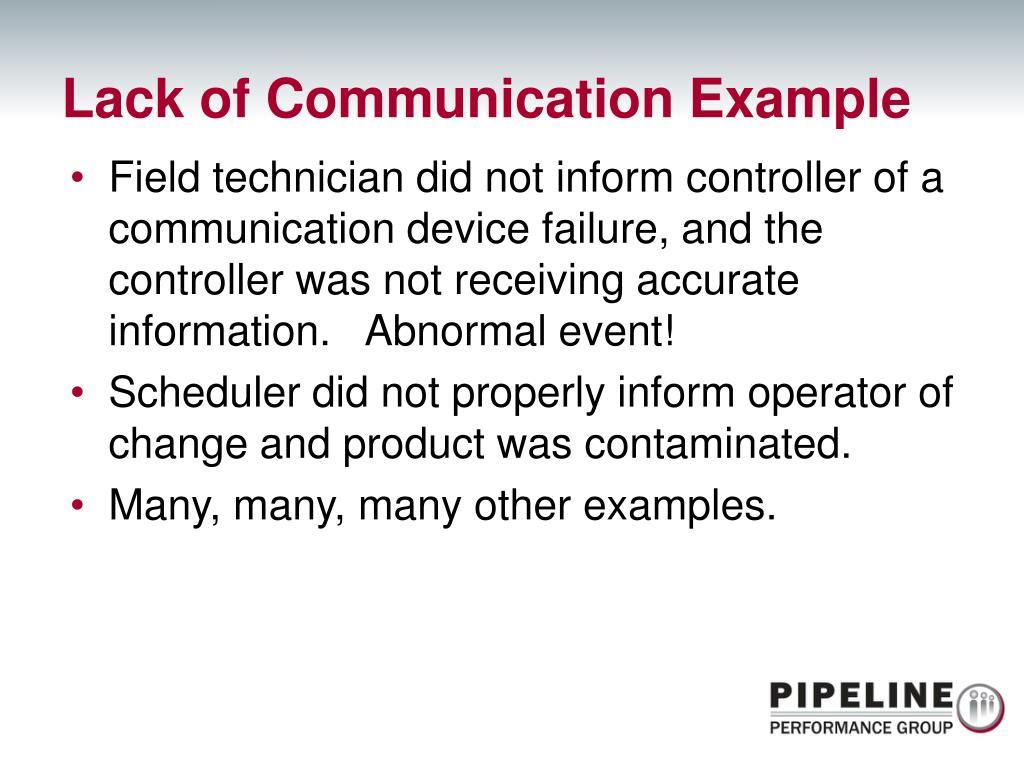 Lack of Communication Example

• Field technician did not inform controller of a communication device failure, and the controller was not receiving accurate information.   Abnormal event!
• Scheduler did not properly inform operator of change and product was contaminated.
• Many, many, many other examples.

PIPELINE
PERFORMANCE GROUP